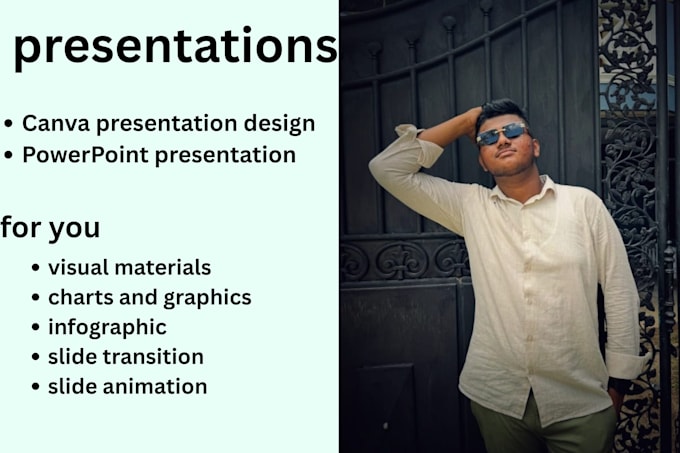 presentations

• Canva presentation design
• PowerPoint presentation

for you

• visual materials
• charts and graphics
• infographic
• slide transition
• slide animation